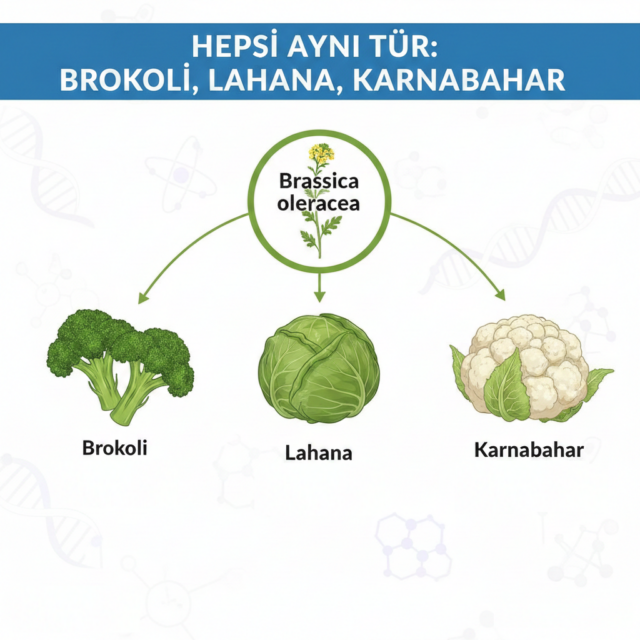 HEPSİ AYNI TÜR:
BROKOLİ, LAHANA, KARNABAHAR

Brassica oleracea

Brokoli

Lahana

Karnabahar